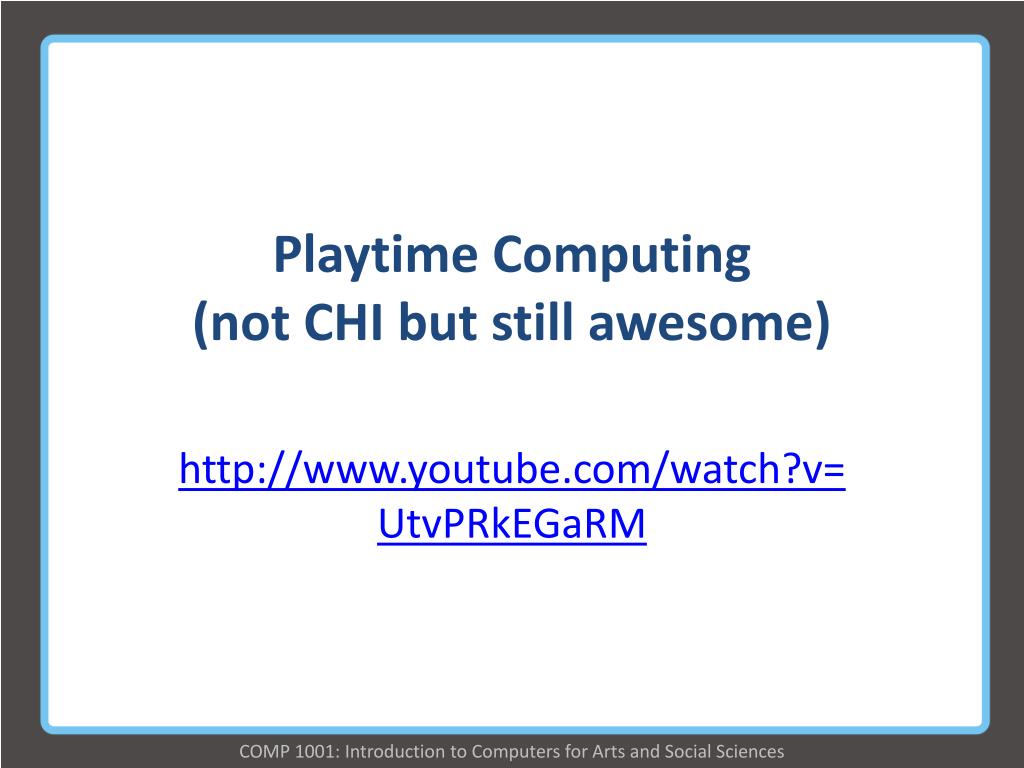 Playtime Computing
(not CHI but still awesome)

http://www.youtube.com/watch?v=UtvPRkEGaRM

COMP 1001: Introduction to Computers for Arts and Social Sciences